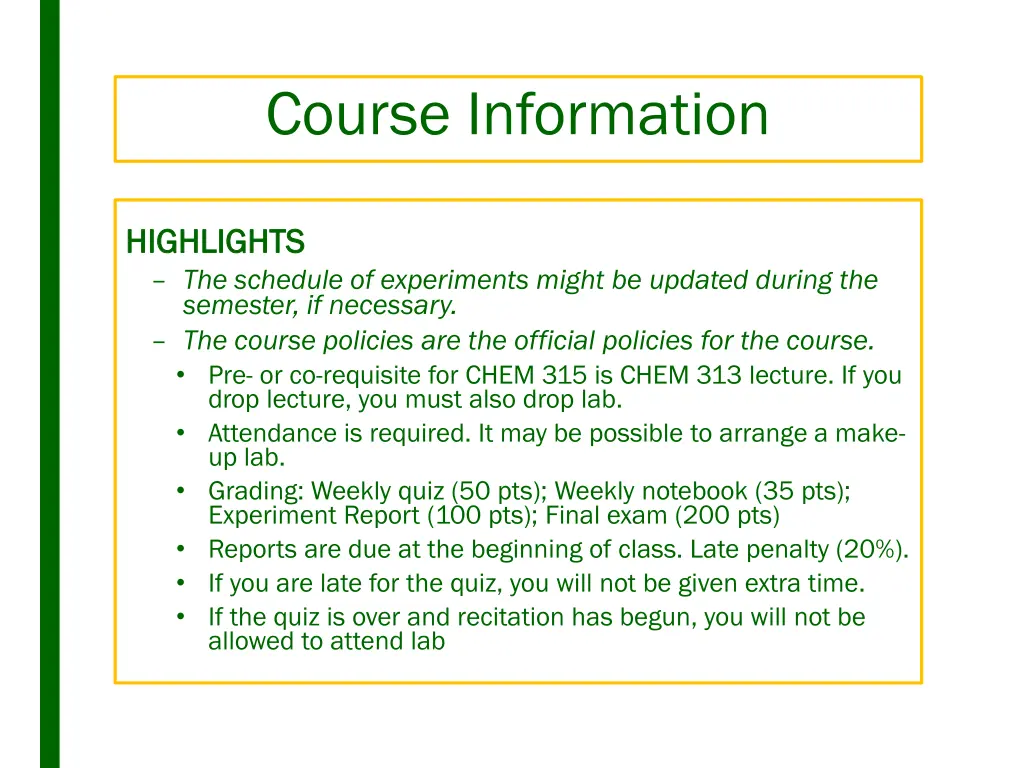 Course Information

HIGHLIGHTS

– The schedule of experiments might be updated during the semester, if necessary.

– The course policies are the official policies for the course.

• Pre- or co-requisite for CHEM 315 is CHEM 313 lecture. If you drop lecture, you must also drop lab.

• Attendance is required. It may be possible to arrange a make-up lab.

• Grading: Weekly quiz (50 pts); Weekly notebook (35 pts); Experiment Report (100 pts); Final exam (200 pts)

• Reports are due at the beginning of class. Late penalty (20%).

• If you are late for the quiz, you will not be given extra time.

• If the quiz is over and recitation has begun, you will not be allowed to attend lab